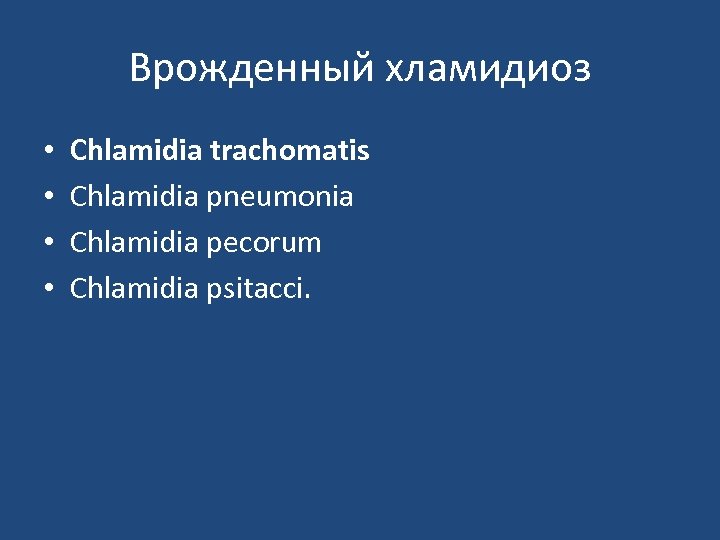 Врожденный хламидиоз

• Chlamidia trachomatis
• Chlamidia pneumonia
• Chlamidia pecorum
• Chlamidia psitacci.